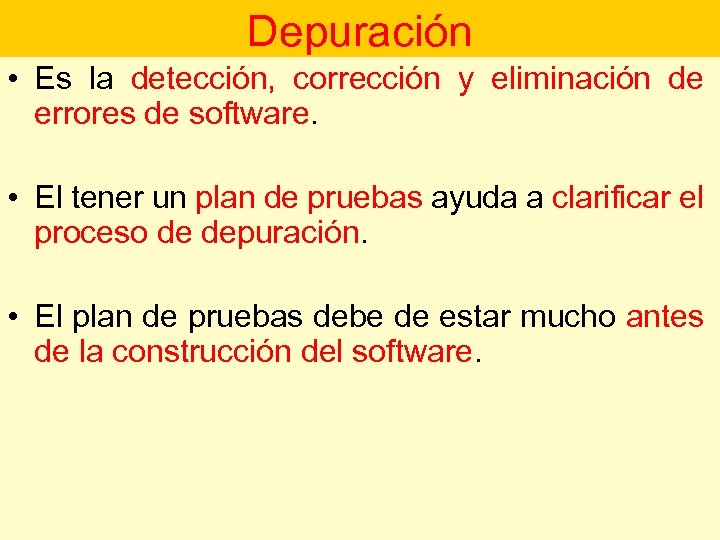 Depuración

• Es la detección, corrección y eliminación de errores de software.

• El tener un plan de pruebas ayuda a clarificar el proceso de depuración.

• El plan de pruebas debe de estar mucho antes de la construcción del software.